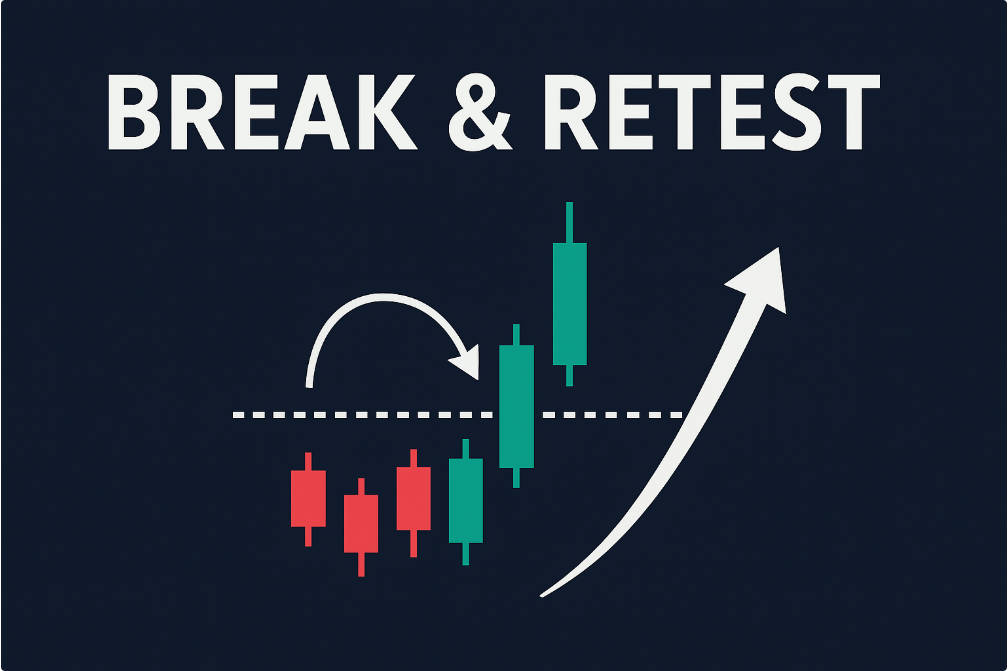 BREAK & RETEST